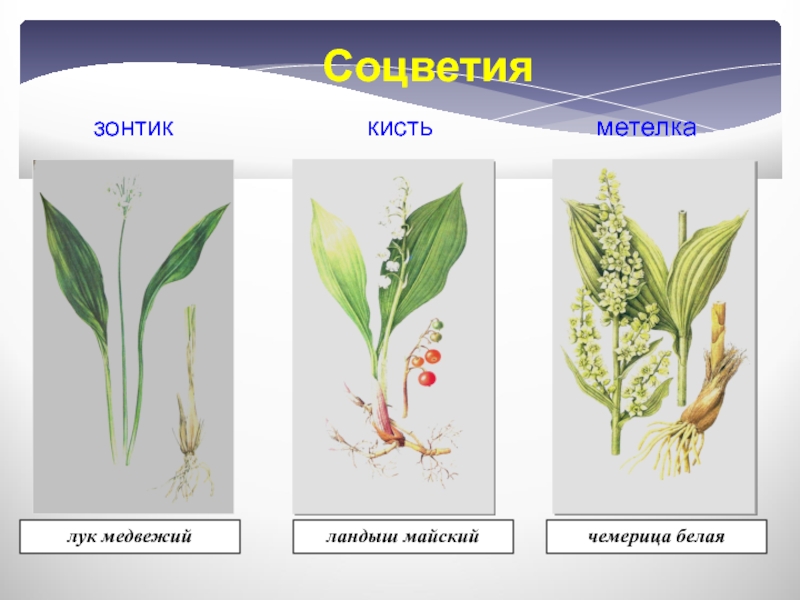 Соцветия

зонтик

кисть

метелка

лук медвежий

ландыш майский

чемерица белая